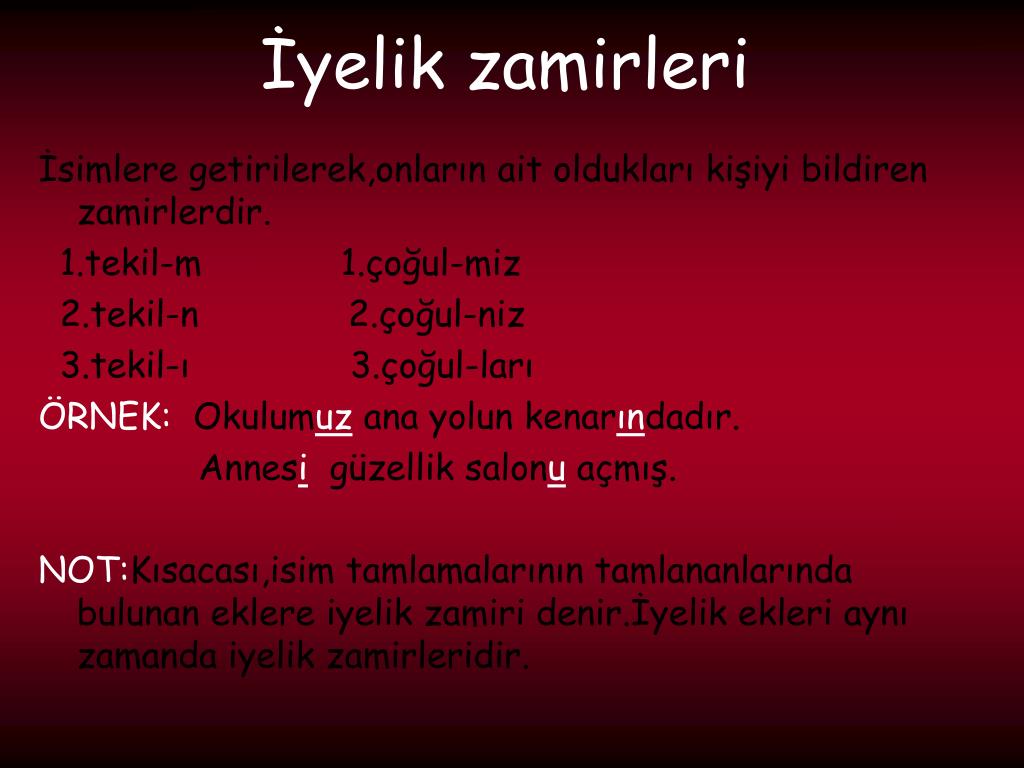 İyelik zamirleri

İsimlere getirilerek,onların ait oldukları kişiyi bildiren zamirlerdir.

1.tekil-m 1.çoğul-miz

2.tekil-n 2.çoğul-niz

3.tekil-ı 3.çoğul-ları

ÖRNEK: Okulumuz ana yolun kenarındadır.

Annesi güzellik salonu açmış.

NOT:Kısacası,isim tamlamalarının tamlananlarında bulunan eklere iyelik zamiri denir.İyelik ekleri aynı zamanda iyelik zamirleridir.